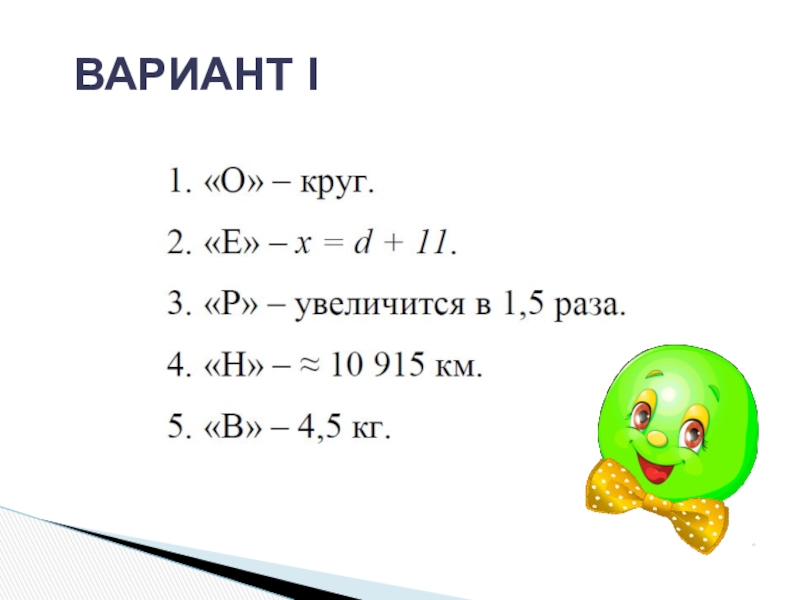 ВАРИАНТ I

1. «О» – круг.

2. «Е» – $x = d + 11$.

3. «Р» – увеличится в 1,5 раза.

4. «Н» – ≈ 10 915 км.

5. «В» – 4,5 кг.